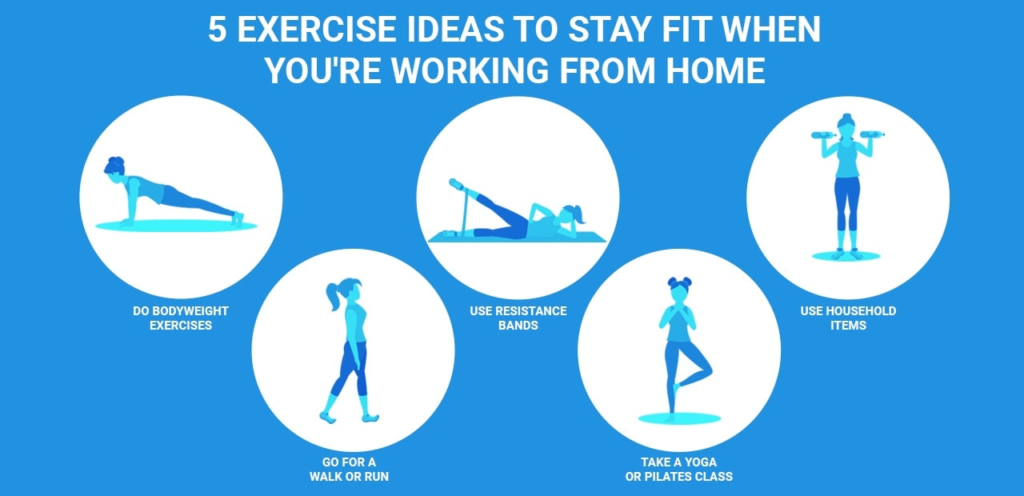 5 EXERCISE IDEAS TO STAY FIT WHEN YOU'RE WORKING FROM HOME

DO BODYWEIGHT EXERCISES

GO FOR A WALK OR RUN

USE RESISTANCE BANDS

TAKE A YOGA OR PILATES CLASS

USE HOUSEHOLD ITEMS